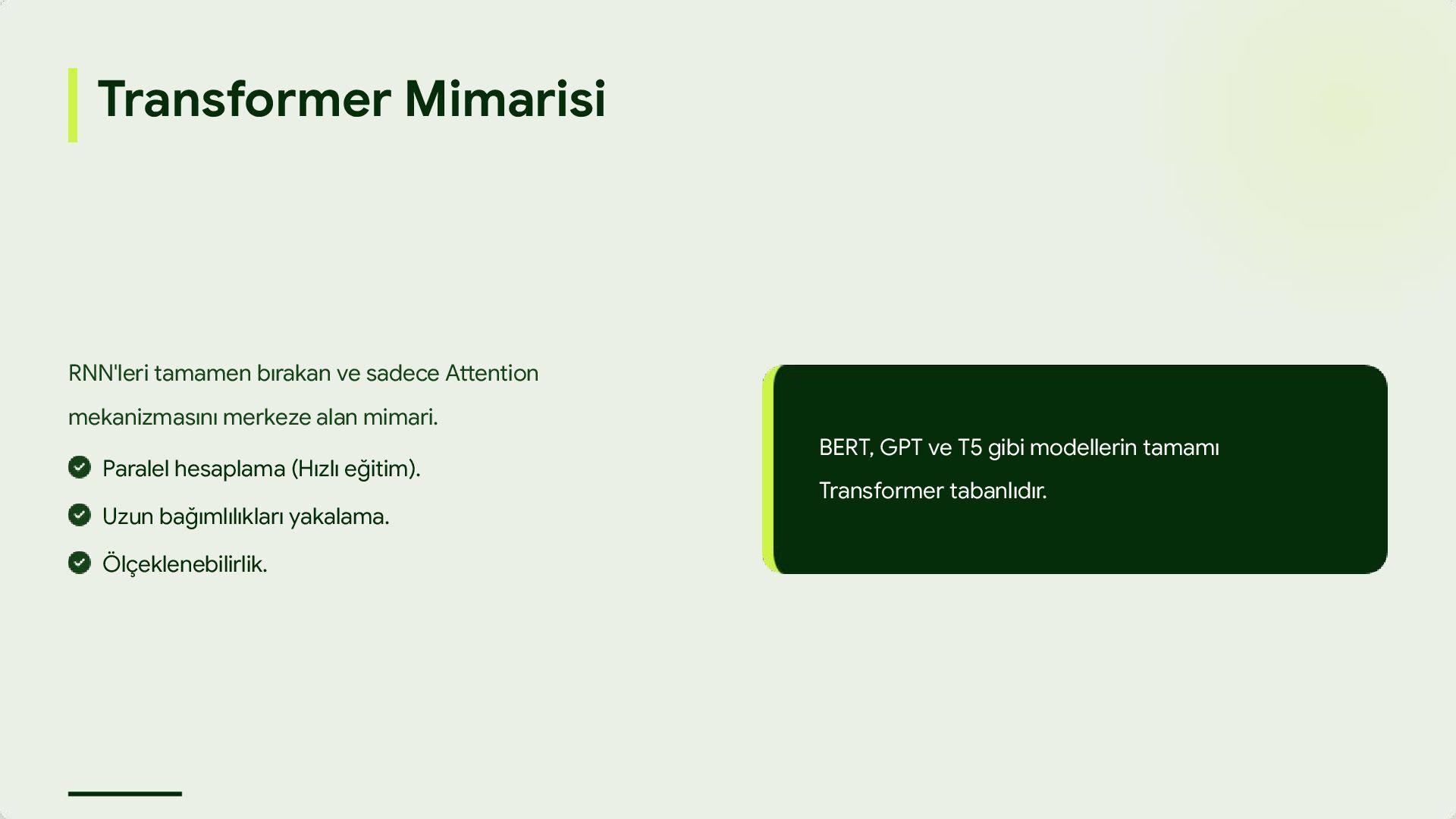 Transformer Mimarisi

RNN'leri tamamen bırakan ve sadece Attention mekanizmasını merkeze alan mimari.

Paralel hesaplama (Hızlı eğitim).

Uzun bağımlılıkları yakalama.

Ölçeklenebilirlik.

BERT, GPT ve T5 gibi modellerin tamamı Transformer tabanlıdır.